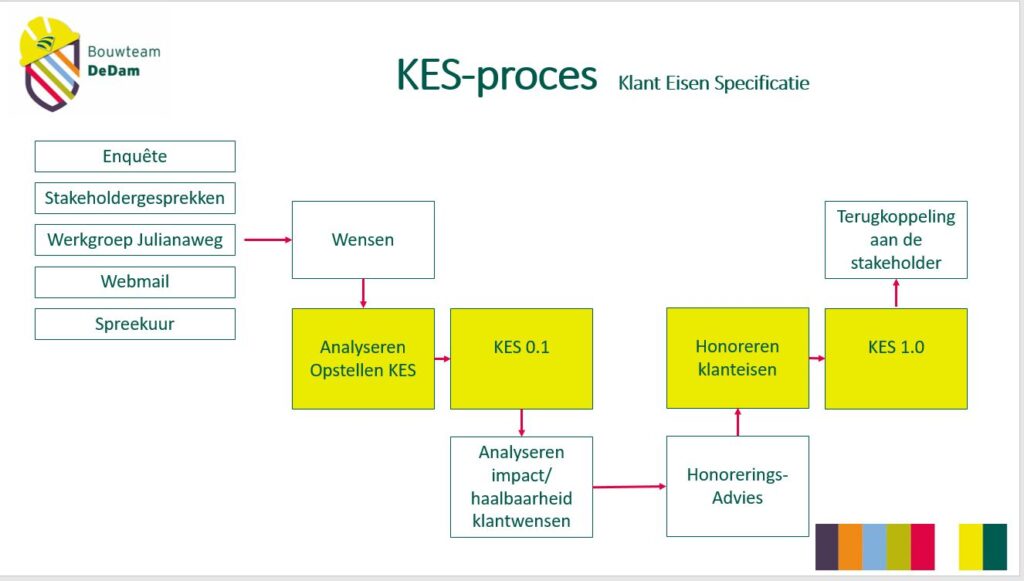 Bouwteam
DeDam

KES-proces Klant Eisen Specificatie

Enquête

Stakeholdergesprekken

Werkgroep Julianaweg

Webmail

Spreekuur

Wensen

Analyseren Opstellen KES

KES 0.1

Analyseren impact/ haalbaarheid klantwensen

Honorerings-Advies

Honoreren klanteisen

KES 1.0

Terugkoppeling aan de stakeholder